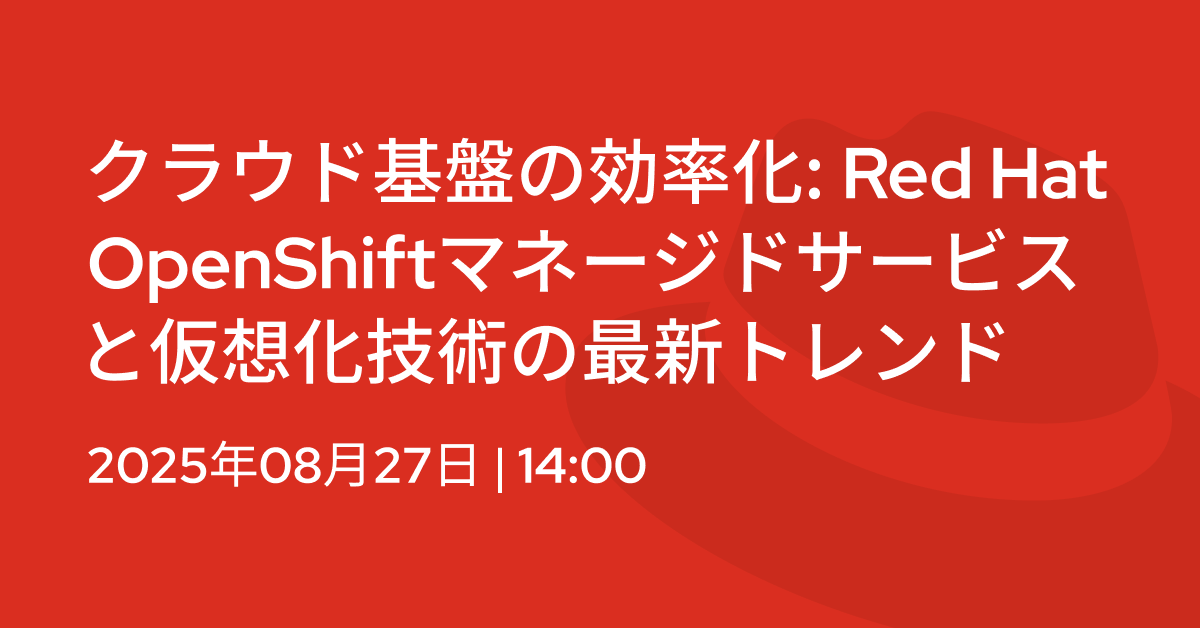 クラウド基盤の効率化: Red Hat OpenShiftマネージドサービスと仮想化技術の最新トレンド

2025年08月27日 | 14:00